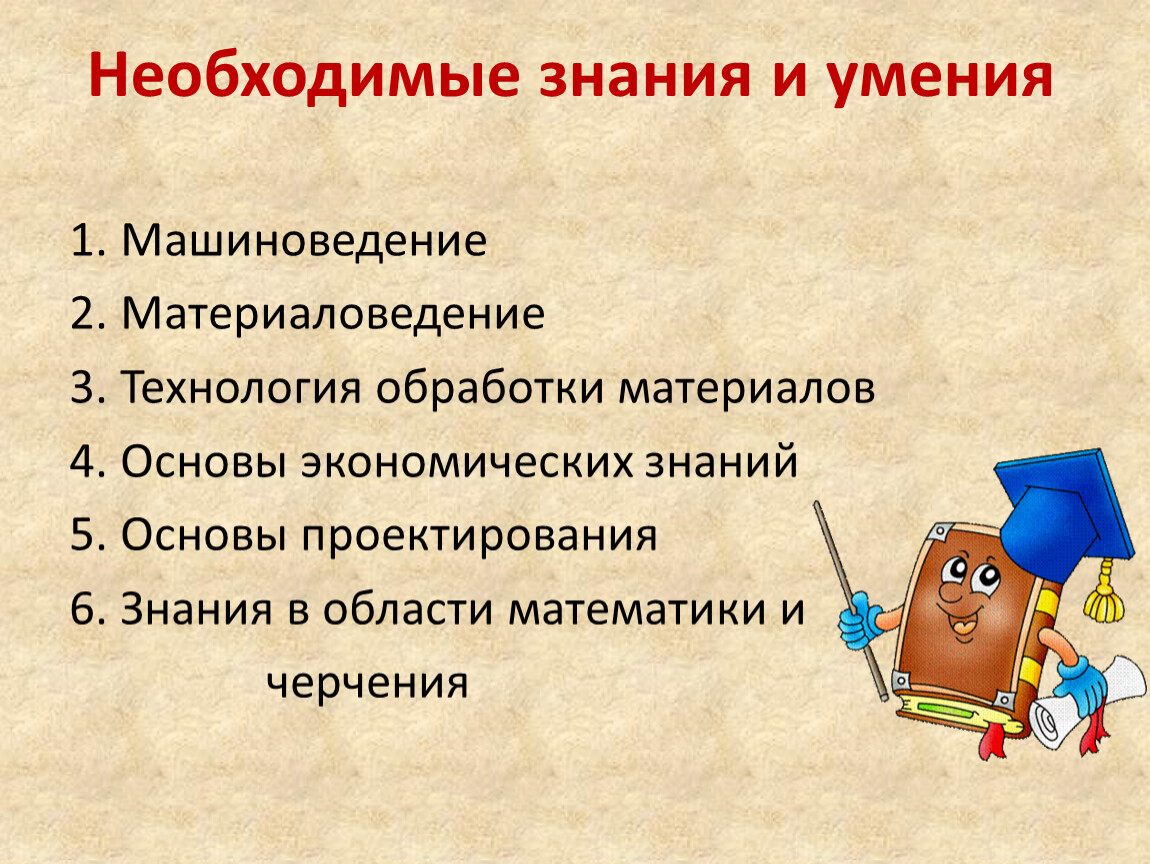 Необходимые знания и умения

1. Машиноведение
2. Материаловедение
3. Технология обработки материалов
4. Основы экономических знаний
5. Основы проектирования
6. Знания в области математики и черчения